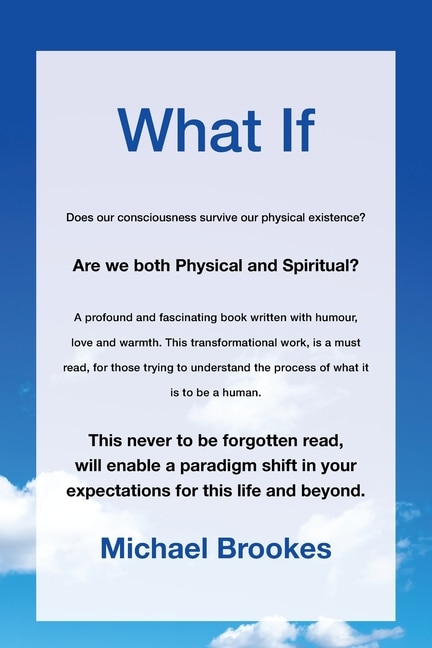 What If

Does our consciousness survive our physical existence?

Are we both Physical and Spiritual?

A profound and fascinating book written with humour, love and warmth. This transformational work, is a must read, for those trying to understand the process of what it is to be a human.

This never to be forgotten read, will enable a paradigm shift in your expectations for this life and beyond.

Michael Brookes